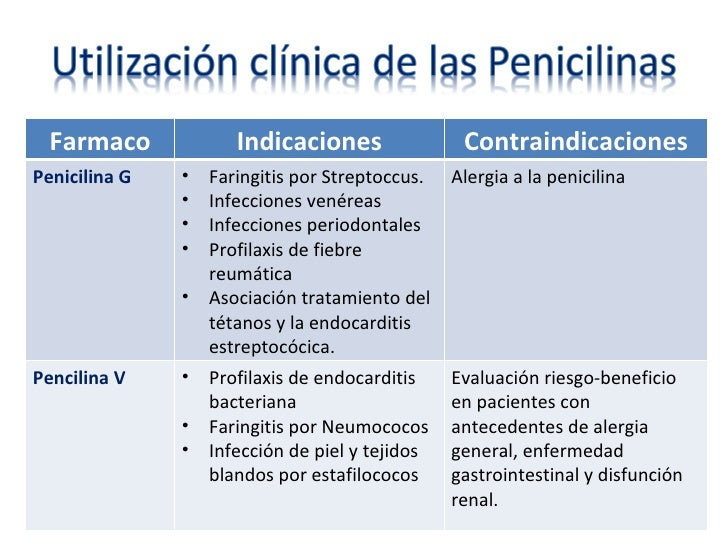 Utilización clínica de las Penicilinas

| Farmaco | Indicaciones | Contraindicaciones |
|---|---|---|
| Penicilina G | • Faringitis por Streptoccus. • Infecciones venéreas • Infecciones periodontales • Profilaxis de fiebre reumática • Asociación tratamiento del tétanos y la endocarditis estreptocócica. | Alergia a la penicilina |
| Pencilina V | • Profilaxis de endocarditis bacteriana • Faringitis por Neumococos • Infección de piel y tejidos blandos por estafilococos | Evaluación riesgo-beneficio en pacientes con antecedentes de alergia general, enfermedad gastrointestinal y disfunción renal. |